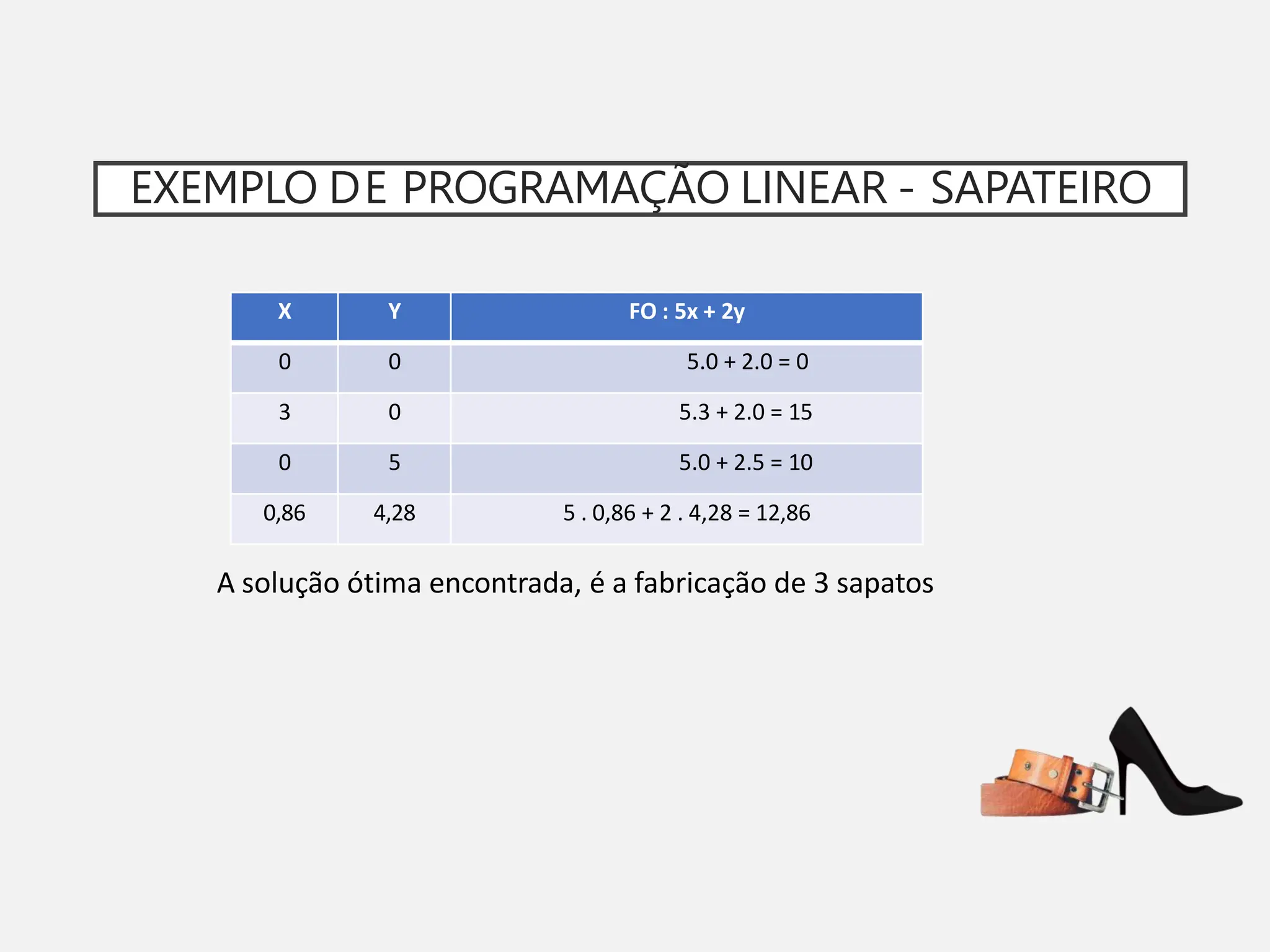 EXEMPLO DE PROGRAMAÇÃO LINEAR - SAPATEIRO

| X | Y | FO : 5x + 2y |
|---|---|---|
| 0 | 0 | 5.0 + 2.0 = 0 |
| 3 | 0 | 5.3 + 2.0 = 15 |
| 0 | 5 | 5.0 + 2.5 = 10 |
| 0,86 | 4,28 | 5 . 0,86 + 2 . 4,28 = 12,86 |

A solução ótima encontrada, é a fabricação de 3 sapatos